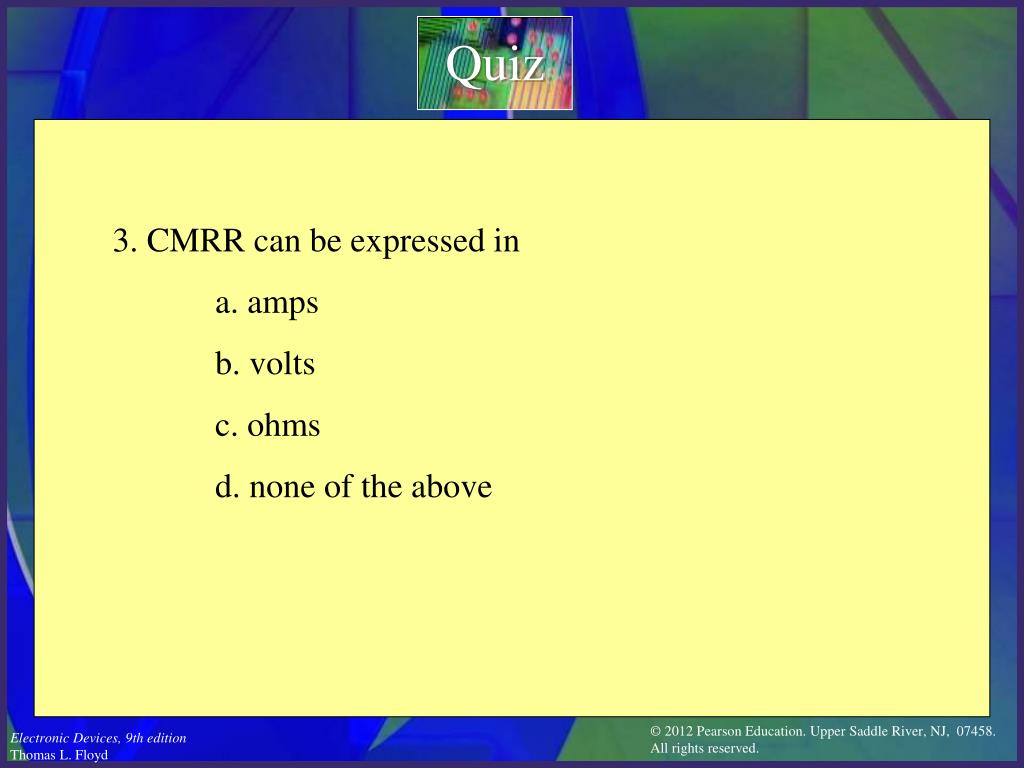 Quiz

3. CMRR can be expressed in

a. amps

b. volts

c. ohms

d. none of the above

Electronic Devices, 9th edition
Thomas L. Floyd

© 2012 Pearson Education. Upper Saddle River, NJ, 07458. All rights reserved.